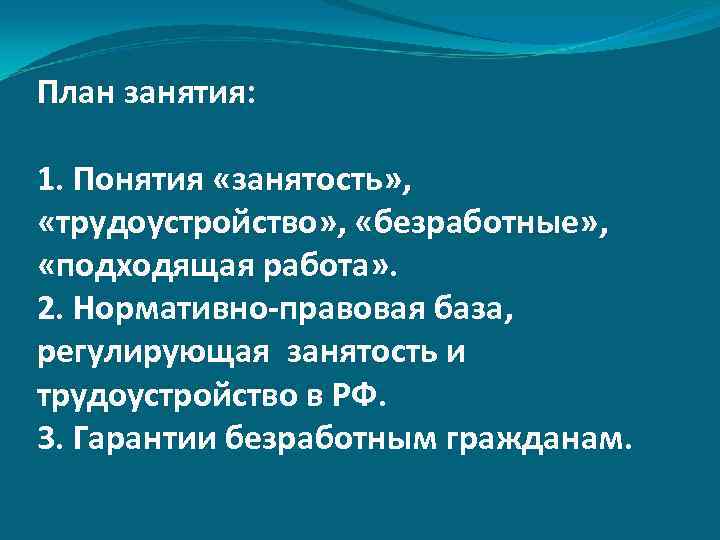 План занятия:

1. Понятия «занятость», «трудоустройство», «безработные», «подходящая работа».
2. Нормативно-правовая база, регулирующая занятость и трудоустройство в РФ.
3. Гарантии безработным гражданам.